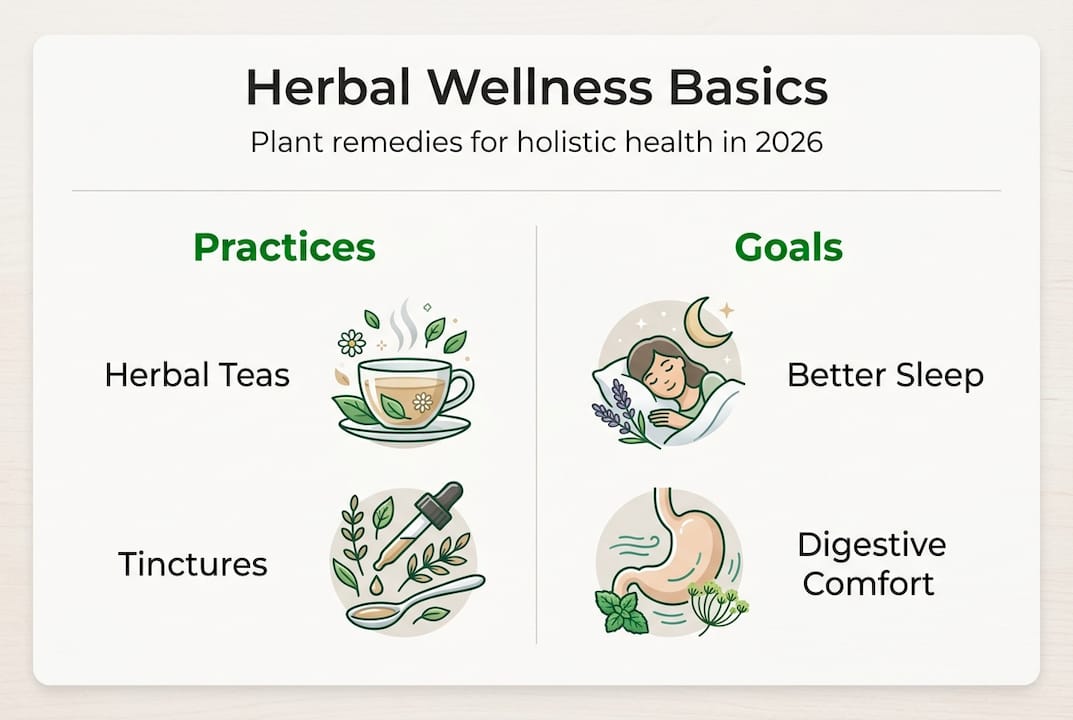 Herbal Wellness Basics

Plant remedies for holistic health in 2026

Practices

Herbal Teas

Tinctures

Goals

Better Sleep

Digestive Comfort